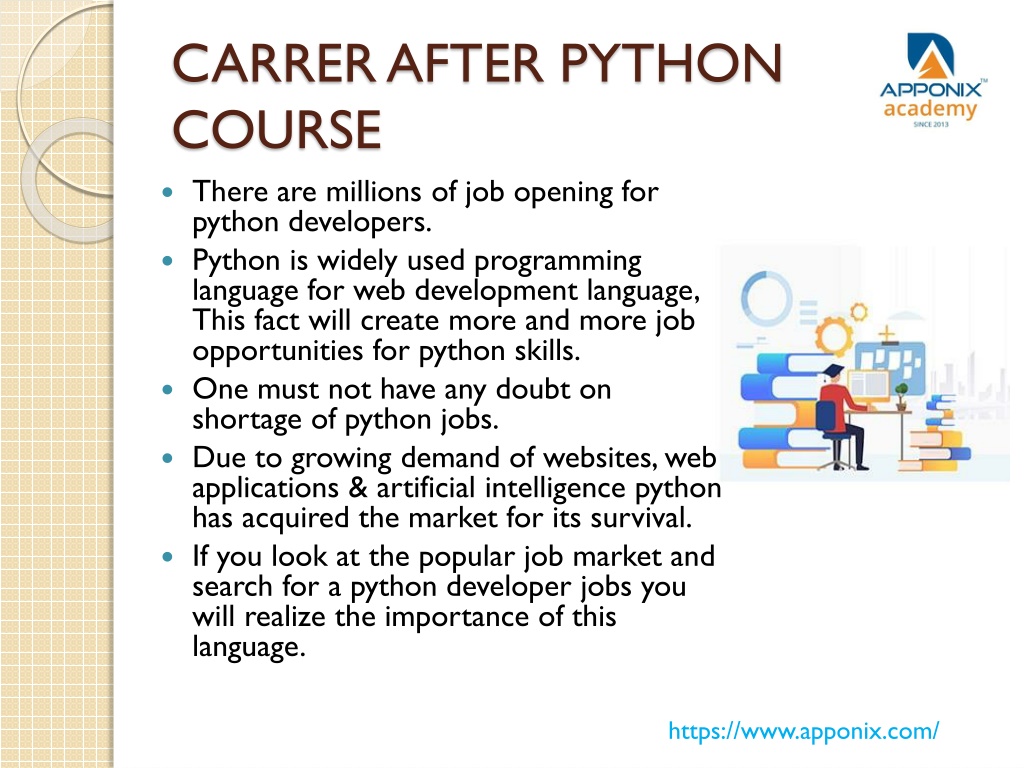 CARRER AFTER PYTHON COURSE

APPONIX™ academy SINCE 2013

- There are millions of job opening for python developers.
- Python is widely used programming language for web development language, This fact will create more and more job opportunities for python skills.
- One must not have any doubt on shortage of python jobs.
- Due to growing demand of websites, web applications & artificial intelligence python has acquired the market for its survival.
- If you look at the popular job market and search for a python developer jobs you will realize the importance of this language.

https://www.apponix.com/